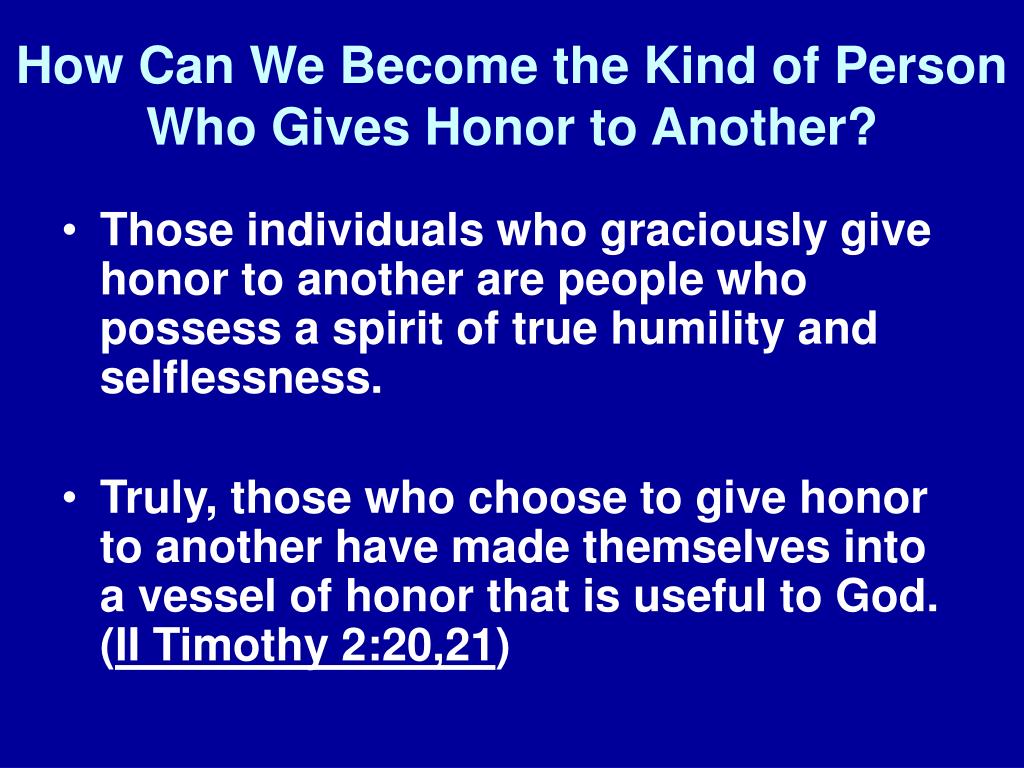 How Can We Become the Kind of Person Who Gives Honor to Another?

• Those individuals who graciously give honor to another are people who possess a spirit of true humility and selflessness.

• Truly, those who choose to give honor to another have made themselves into a vessel of honor that is useful to God. (II Timothy 2:20,21)